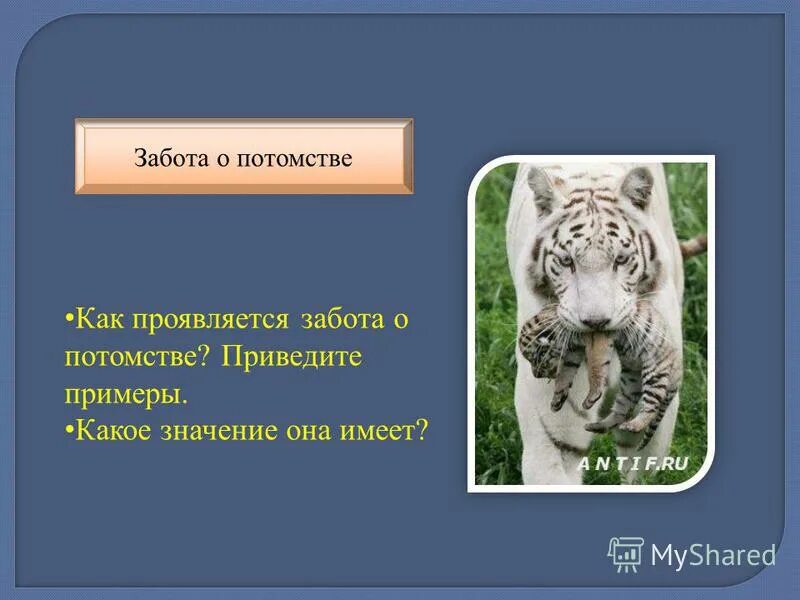 Забота о потомстве

•Как проявляется забота о потомстве? Приведите примеры.
•Какое значение она имеет?

A N T I F.RU

MyShared